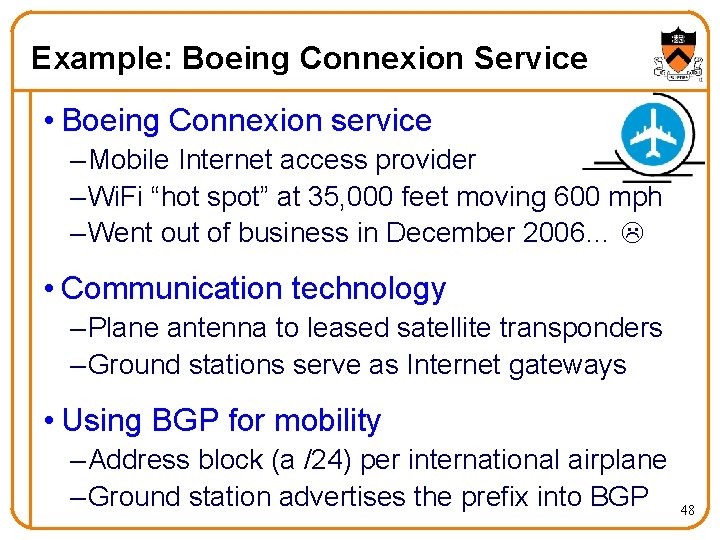 Example: Boeing Connexion Service

• Boeing Connexion service
– Mobile Internet access provider
– WiFi “hot spot” at 35,000 feet moving 600 mph
– Went out of business in December 2006… ☹

• Communication technology
– Plane antenna to leased satellite transponders
– Ground stations serve as Internet gateways

• Using BGP for mobility
– Address block (a /24) per international airplane
– Ground station advertises the prefix into BGP

48